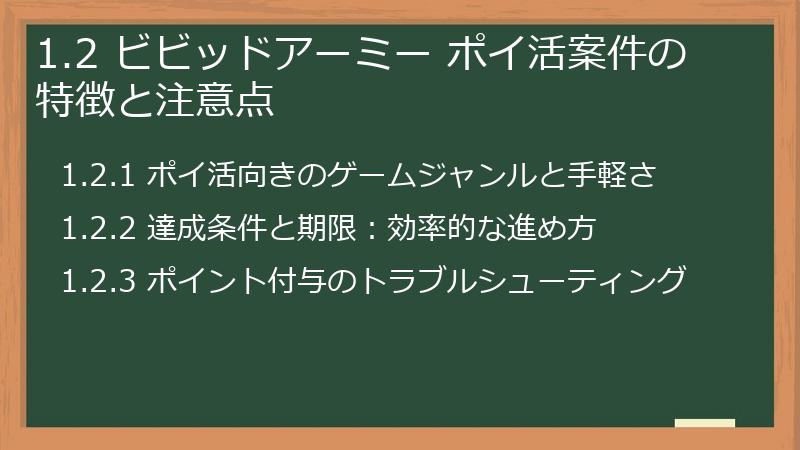 1.2 ビビッドアーミー ポイ活案件の特徴と注意点

1.2.1 ポイ活向きのゲームジャンルと手軽さ

1.2.2 達成条件と期限：効率的な進め方

1.2.3 ポイント付与のトラブルシューティング